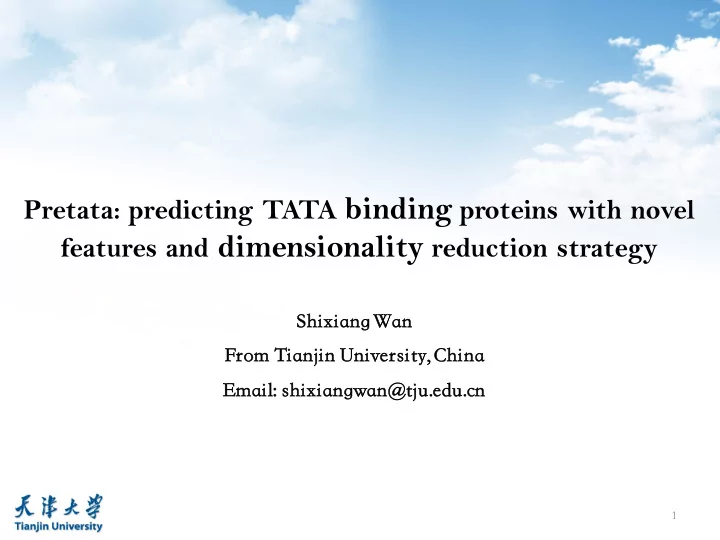 Pretata: predicting TATA binding proteins with novel features and dimensionality reduction strategy

Shixiang Wan

From Tianjin University, China

Email: shixiangwan@tju.edu.cn

天津大学
Tianjin University

1